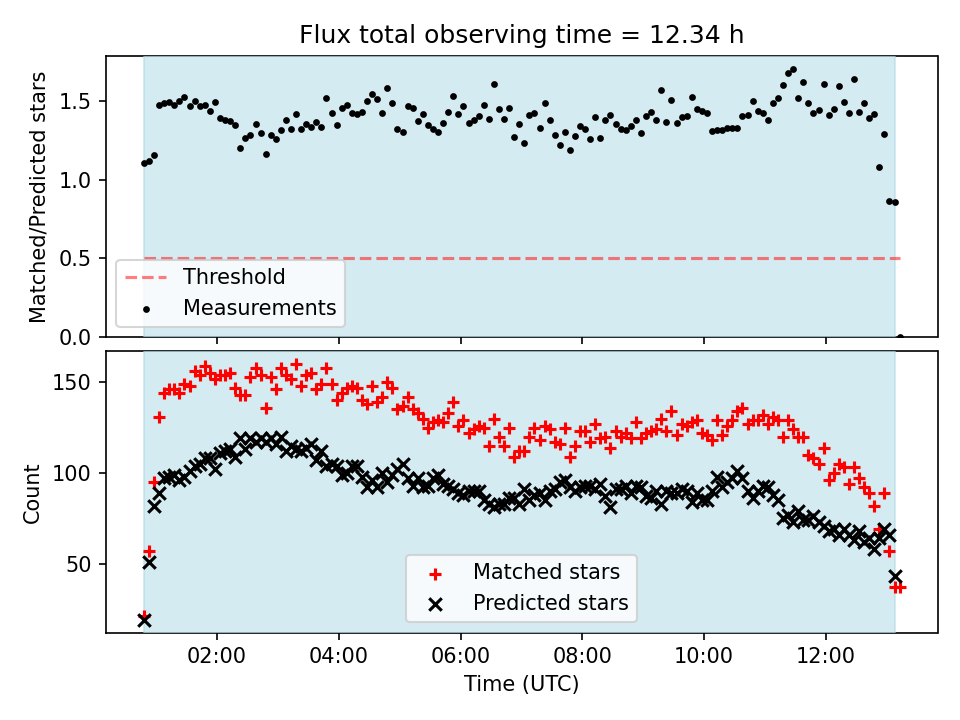 Flux total observing time = 12.34 h

Matched/Predicted stars

1.5
1.0
0.5
0.0

Threshold
Measurements

Count

150
100
50

Matched stars
Predicted stars

02:00
04:00
06:00
08:00
10:00
12:00

Time (UTC)